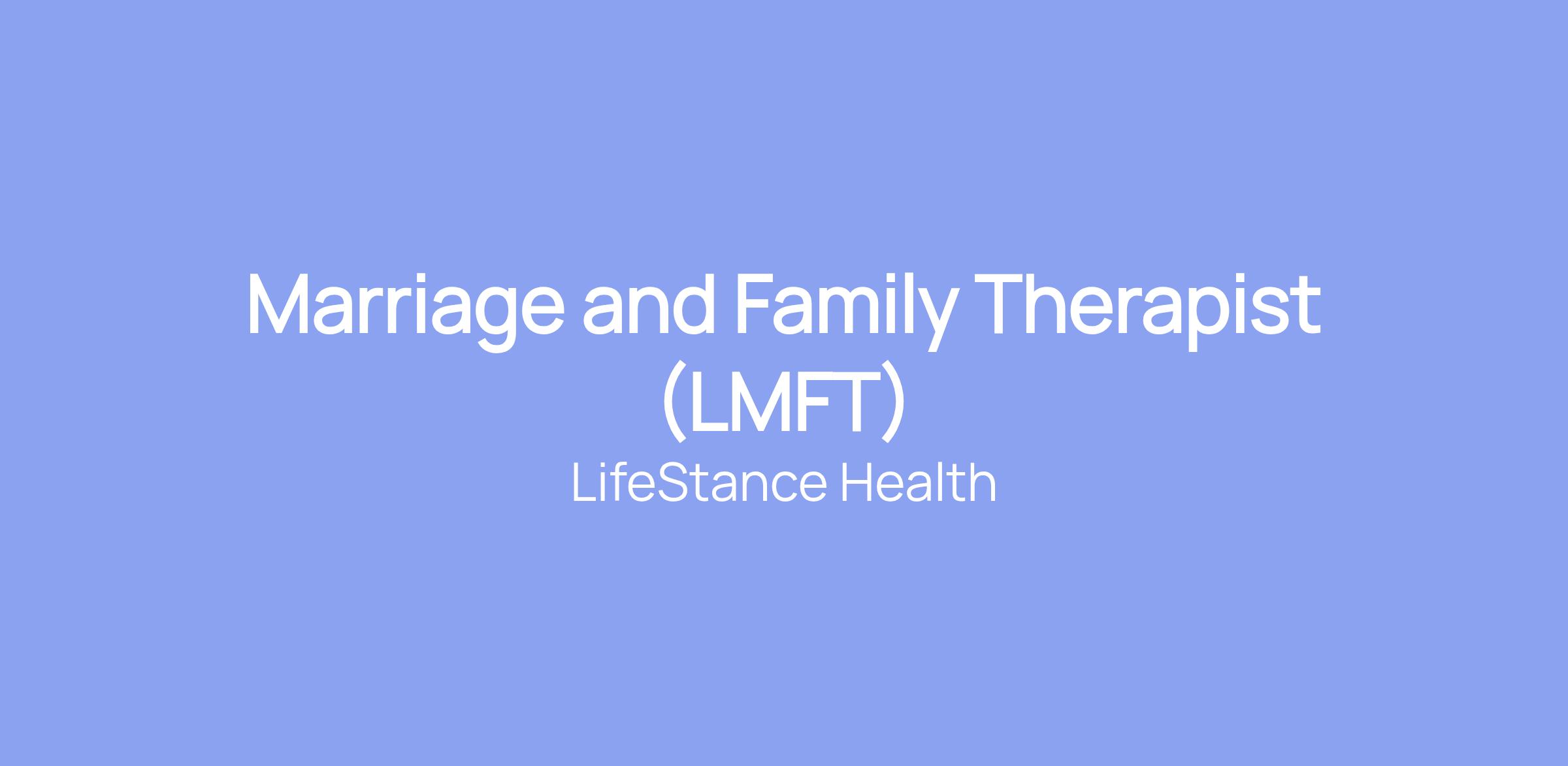 Marriage and Family Therapist (LMFT)

LifeStance Health